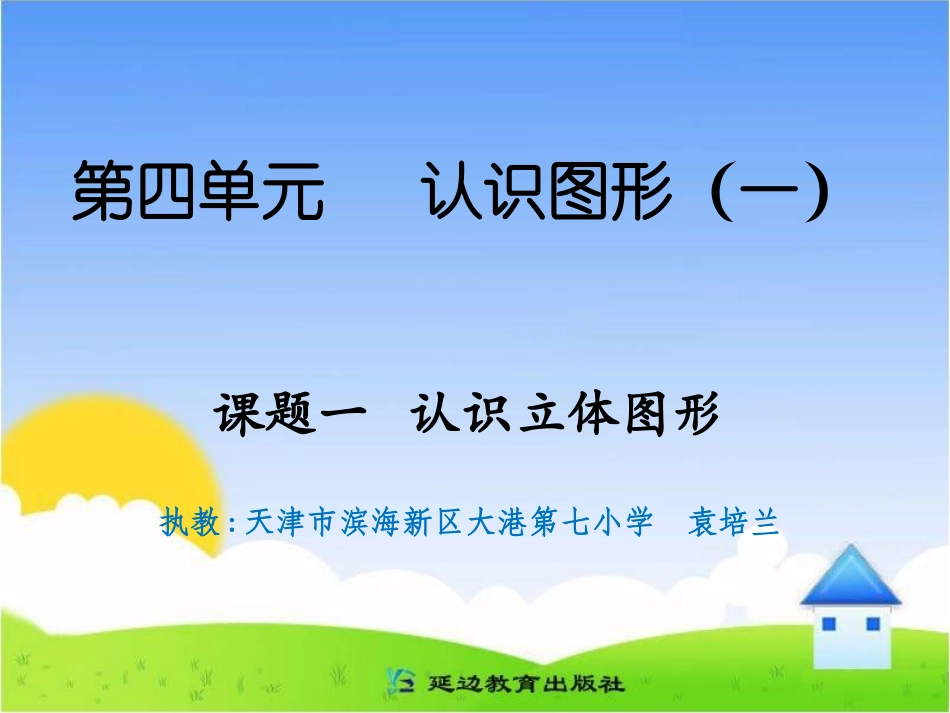 第四单元　认识图形（一）

课题一　认识立体图形

执教:天津市滨海新区大港第七小学　袁培兰

延边教育出版社